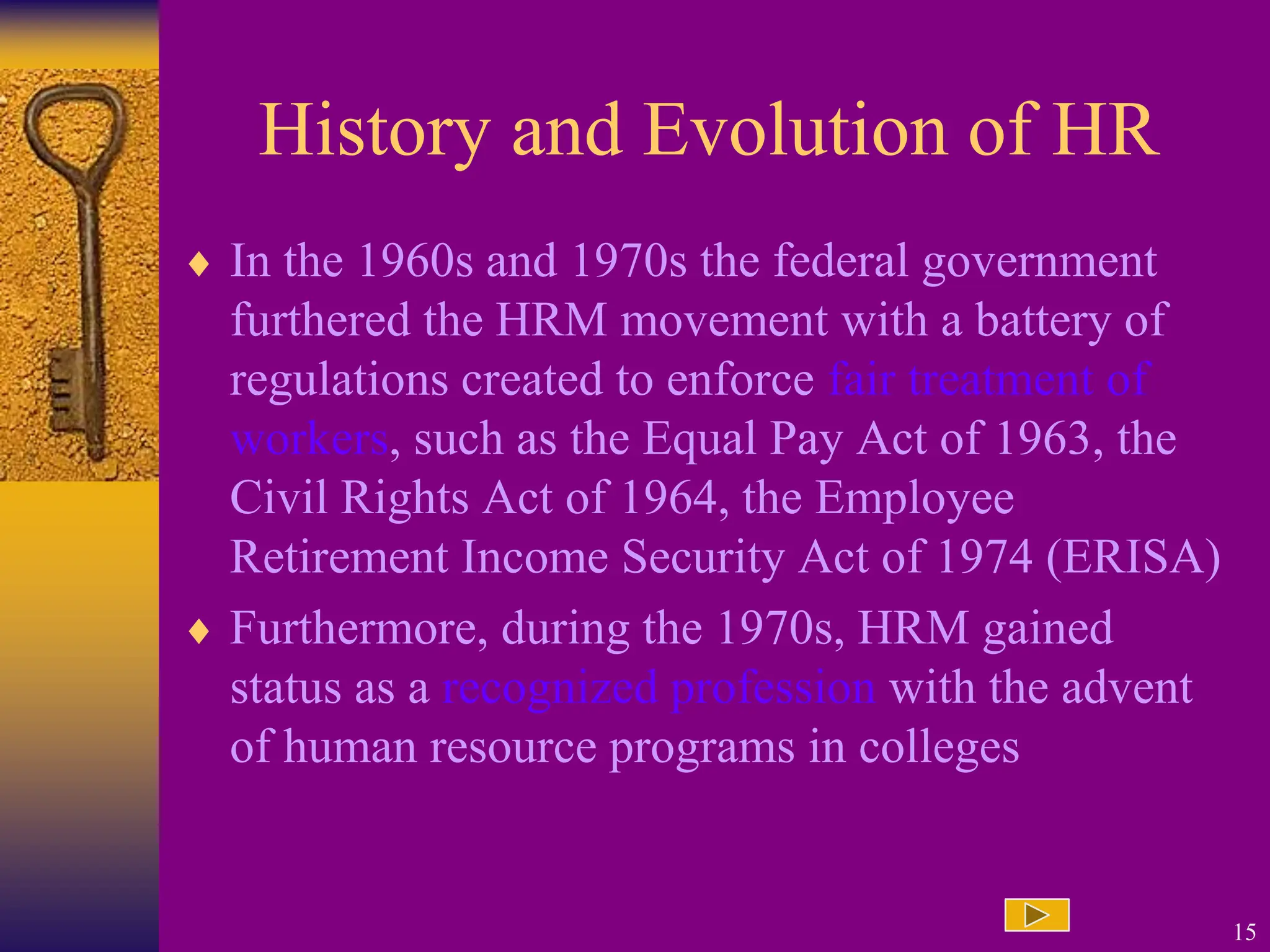 History and Evolution of HR

♦ In the 1960s and 1970s the federal government furthered the HRM movement with a battery of regulations created to enforce fair treatment of workers, such as the Equal Pay Act of 1963, the Civil Rights Act of 1964, the Employee Retirement Income Security Act of 1974 (ERISA)

♦ Furthermore, during the 1970s, HRM gained status as a recognized profession with the advent of human resource programs in colleges

15